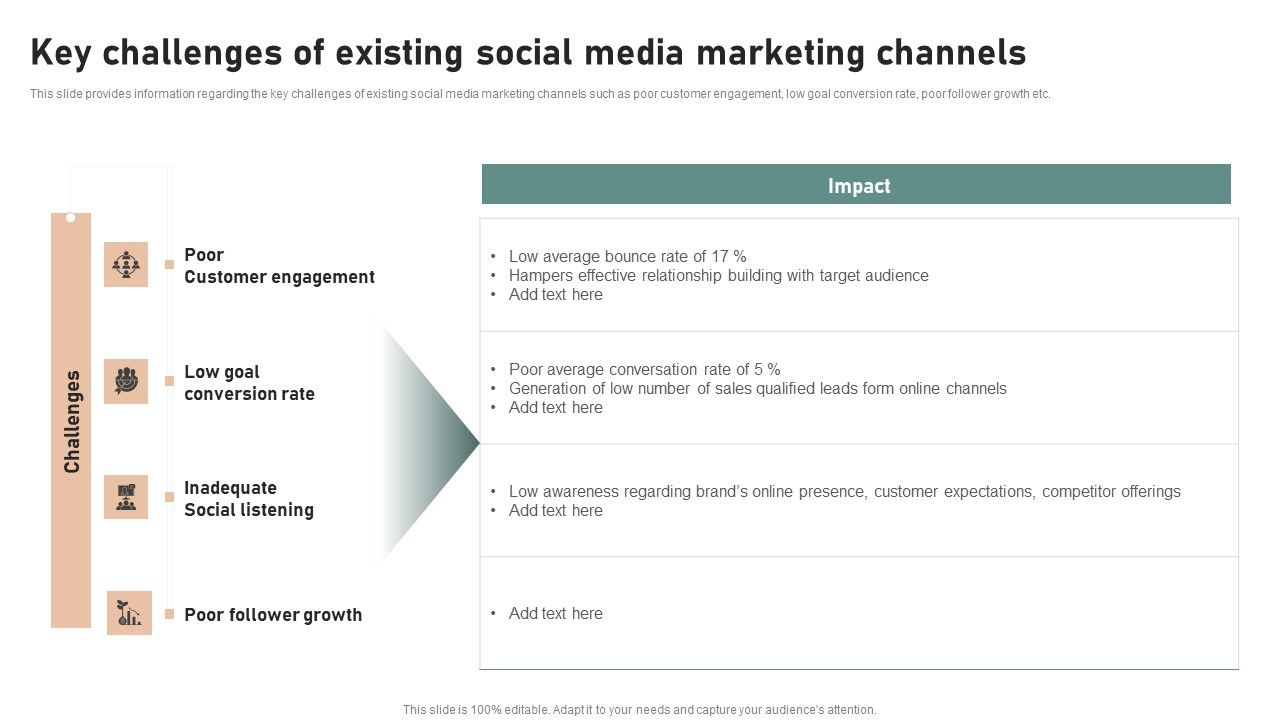 Key challenges of existing social media marketing channels

This slide provides information regarding the key challenges of existing social media marketing channels such as poor customer engagement, low goal conversion rate, poor follower growth etc.

Challenges

Poor Customer engagement

Low goal conversion rate

Inadequate Social listening

Poor follower growth

Impact

• Low average bounce rate of 17 %
• Hampers effective relationship building with target audience
• Add text here

• Poor average conversation rate of 5 %
• Generation of low number of sales qualified leads form online channels
• Add text here

• Low awareness regarding brand's online presence, customer expectations, competitor offerings
• Add text here

• Add text here

This slide is 100% editable. Adapt it to your needs and capture your audience's attention.